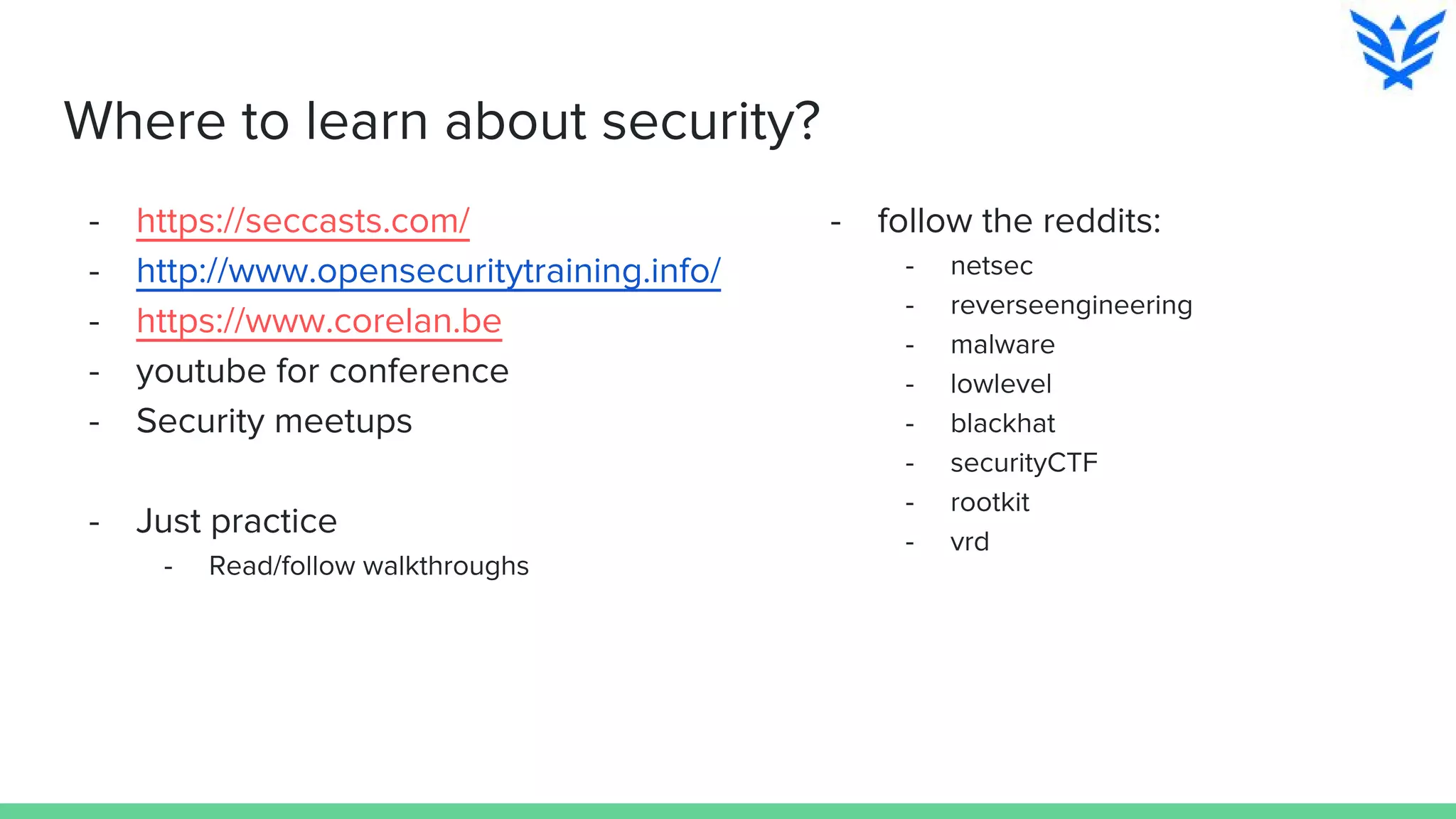 Where to learn about security?

- https://seccasts.com/
- http://www.opensecuritytraining.info/
- https://www.corelan.be
- youtube for conference
- Security meetups

- Just practice
  - Read/follow walkthroughs

- follow the reddits:
  - netsec
  - reverseengineering
  - malware
  - lowlevel
  - blackhat
  - securityCTF
  - rootkit
  - vrd